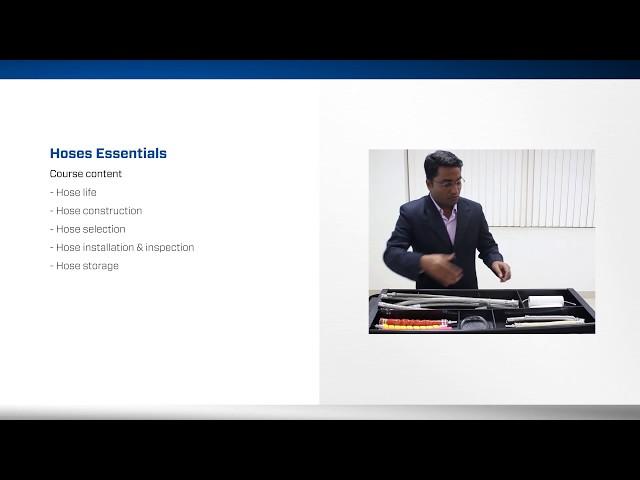 Hoses Essentials

Course content

- Hose life
- Hose construction
- Hose selection
- Hose installation & inspection
- Hose storage